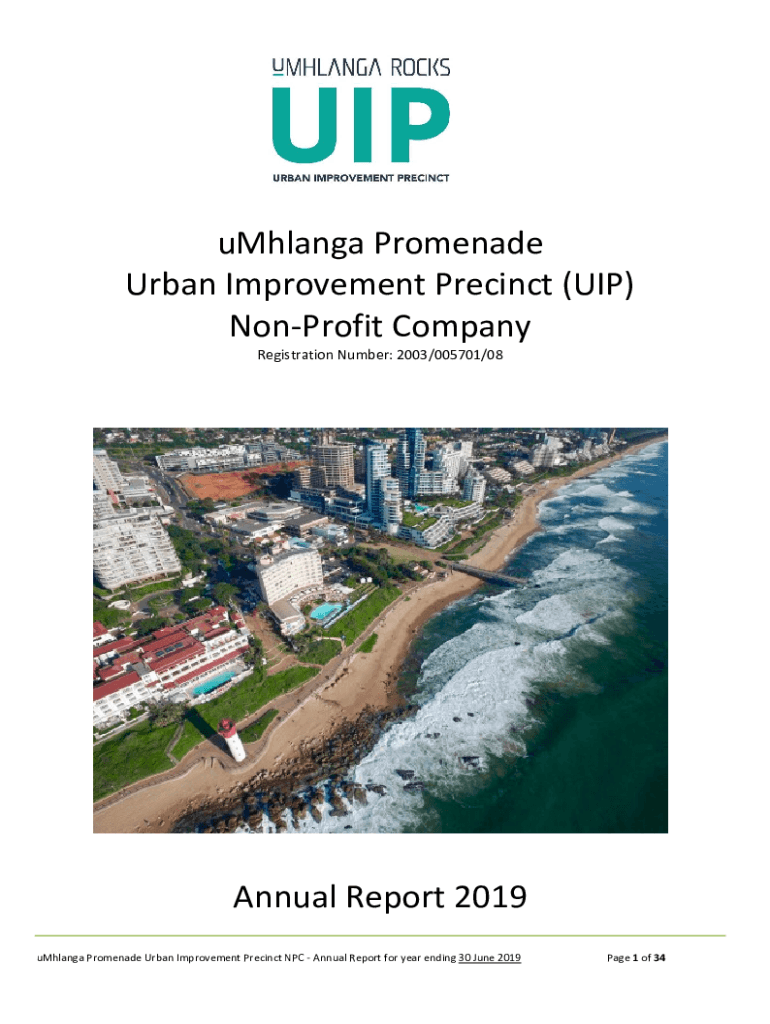 UMHLANGA ROCKS
UIP
URBAN IMPROVEMENT PRECINCT

uMhlanga Promenade
Urban Improvement Precinct (UIP)
Non-Profit Company

Registration Number: 2003/005701/08

Annual Report 2019

uMhlanga Promenade Urban Improvement Precinct NPC - Annual Report for year ending 30 June 2019

Page 1 of 34